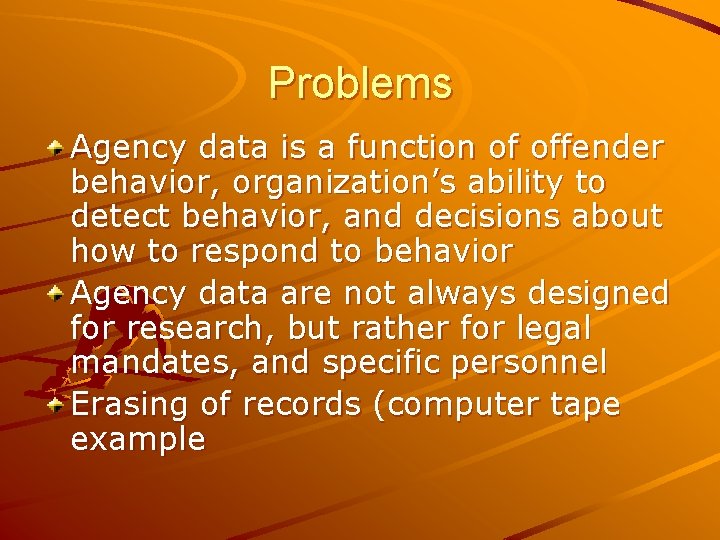 Problems

Agency data is a function of offender behavior, organization’s ability to detect behavior, and decisions about how to respond to behavior

Agency data are not always designed for research, but rather for legal mandates, and specific personnel

Erasing of records (computer tape example